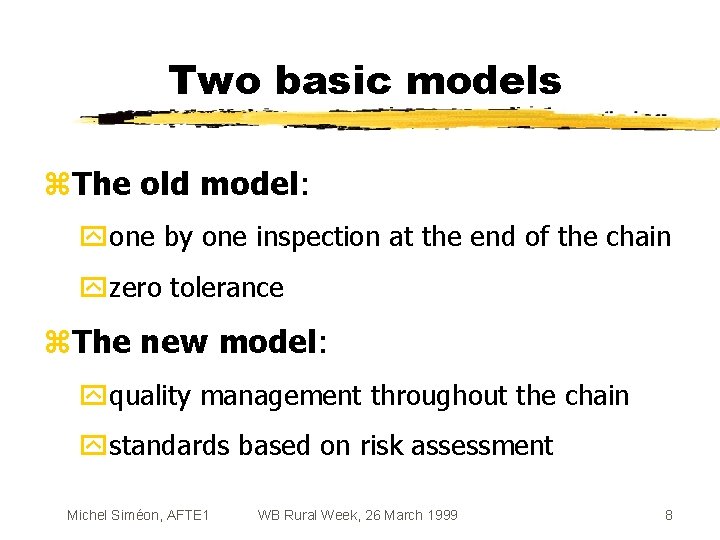 Two basic models

The old model:

one by one inspection at the end of the chain

zero tolerance

The new model:

quality management throughout the chain

standards based on risk assessment

Michel Siméon, AFTE1 WB Rural Week, 26 March 1999 8